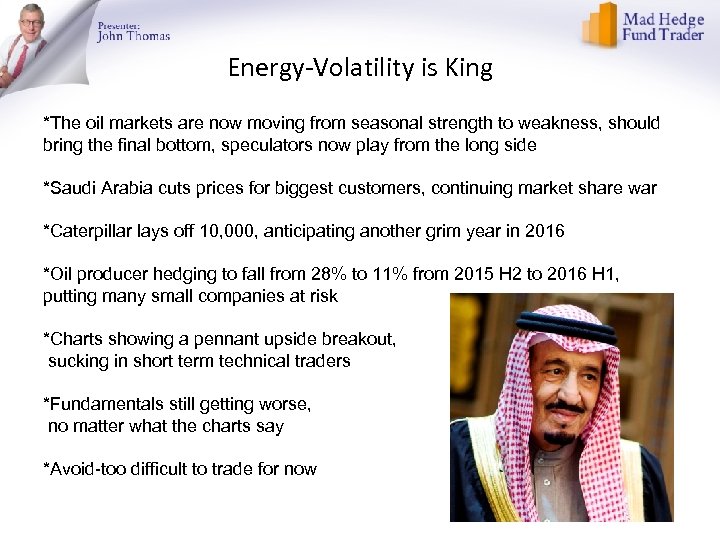 Presenter:
John Thomas

Mad Hedge Fund Trader

Energy-Volatility is King

*The oil markets are now moving from seasonal strength to weakness, should bring the final bottom, speculators now play from the long side

*Saudi Arabia cuts prices for biggest customers, continuing market share war

*Caterpillar lays off 10,000, anticipating another grim year in 2016

*Oil producer hedging to fall from 28% to 11% from 2015 H2 to 2016 H1, putting many small companies at risk

*Charts showing a pennant upside breakout, sucking in short term technical traders

*Fundamentals still getting worse, no matter what the charts say

*Avoid-too difficult to trade for now